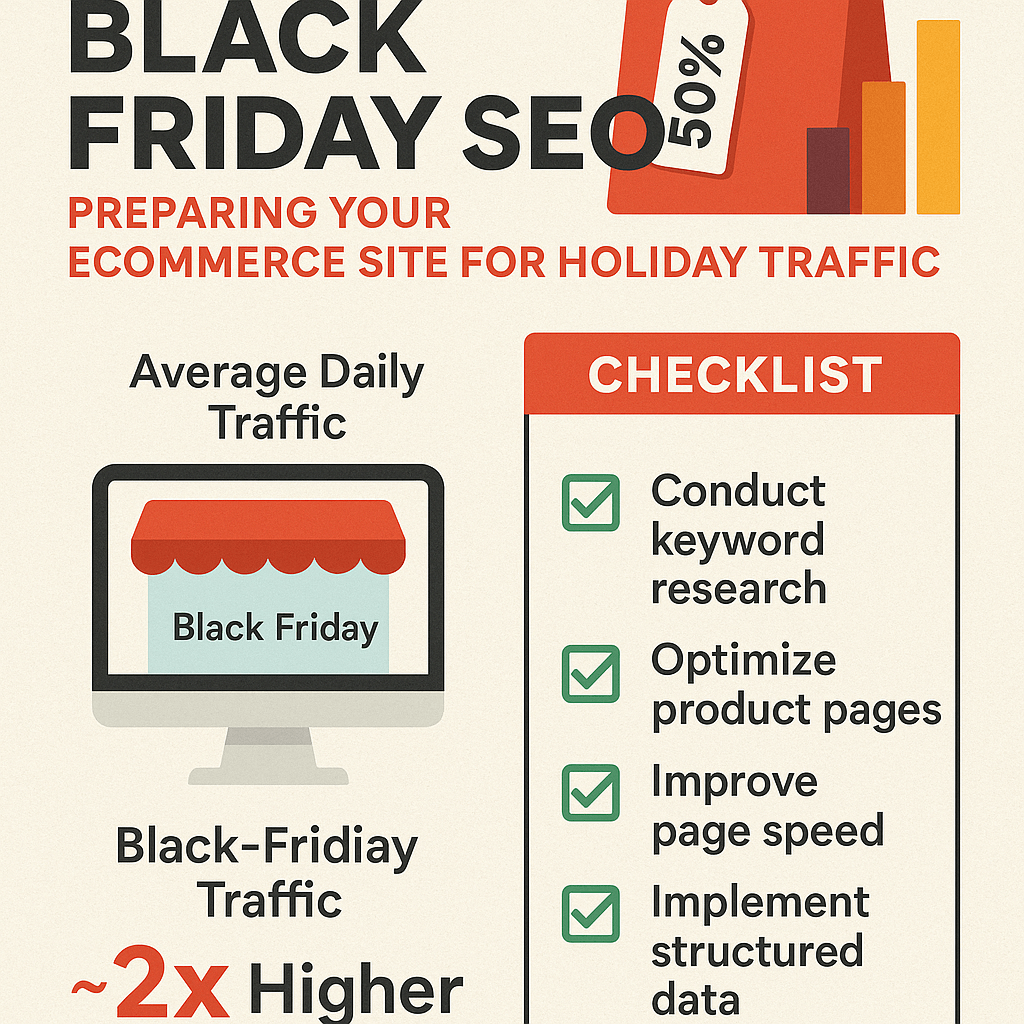 BLACK FRIDAY SEO

50%

PREPARING YOUR ECOMMERCE SITE FOR HOLIDAY TRAFFIC

Average Daily Traffic

Black Friday

Black-Fridiay Traffic

~2x Higher

CHECKLIST

Conduct keyword research

Optimize product pages

Improve page speed

Implement structured data